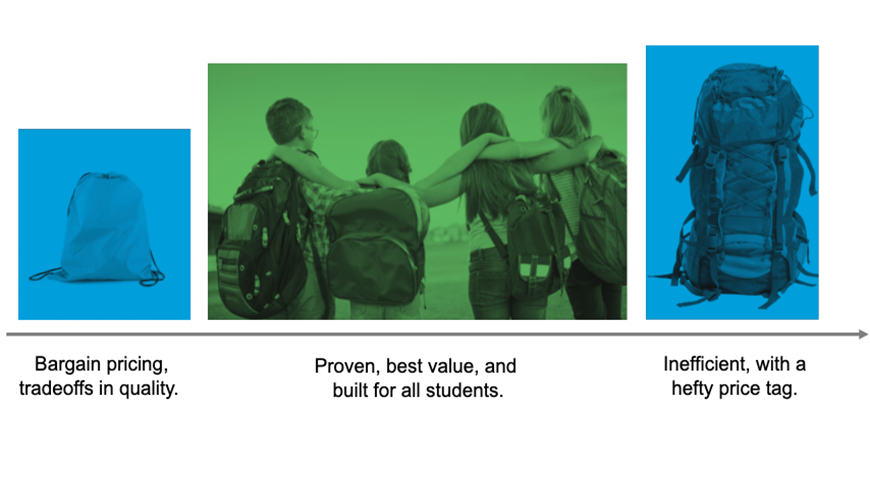 Bargain pricing, tradeoffs in quality.

Proven, best value, and built for all students.

Inefficient, with a hefty price tag.